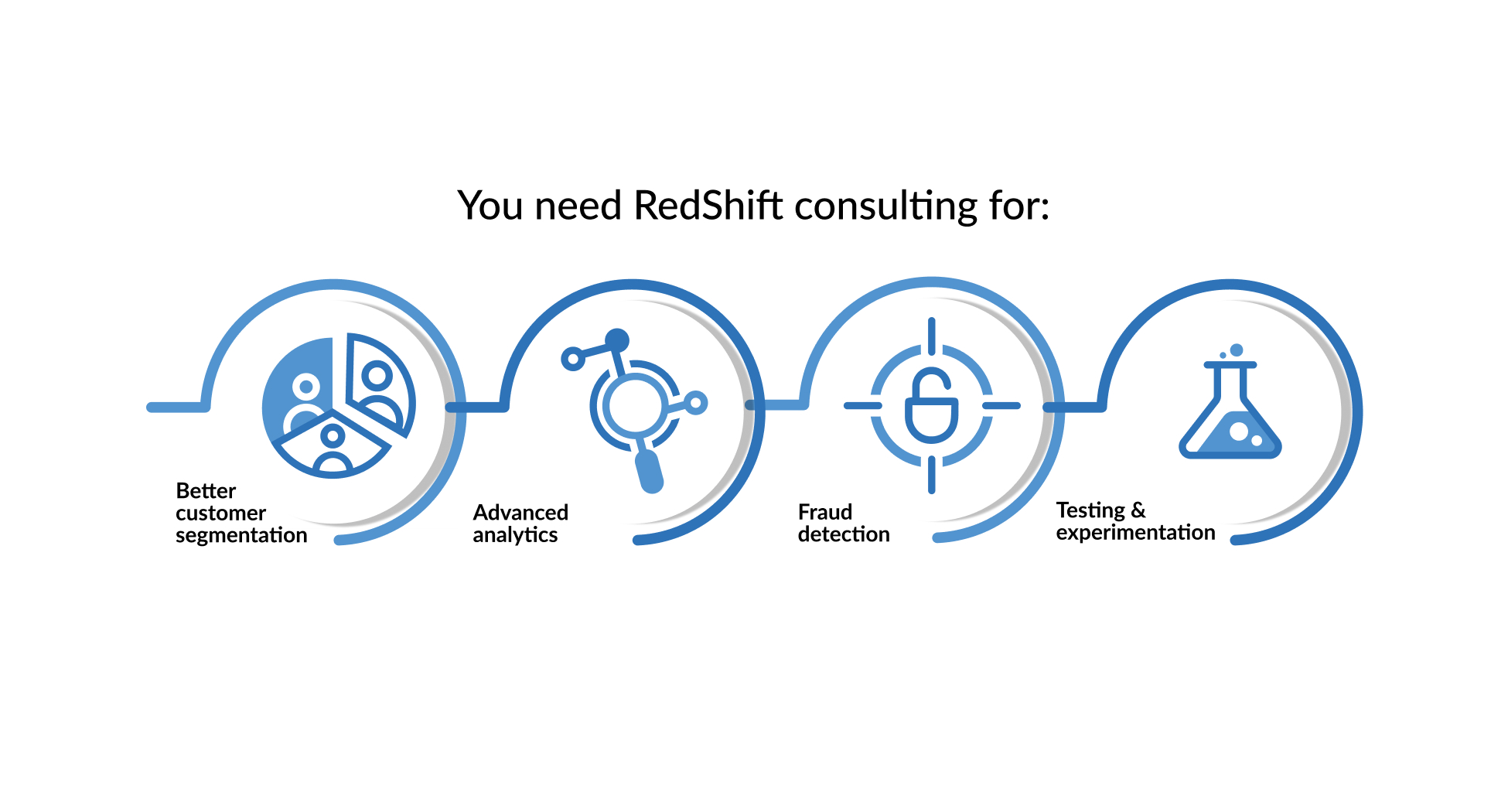 You need RedShift consulting for:

Better customer segmentation

Advanced analytics

Fraud detection

Testing & experimentation